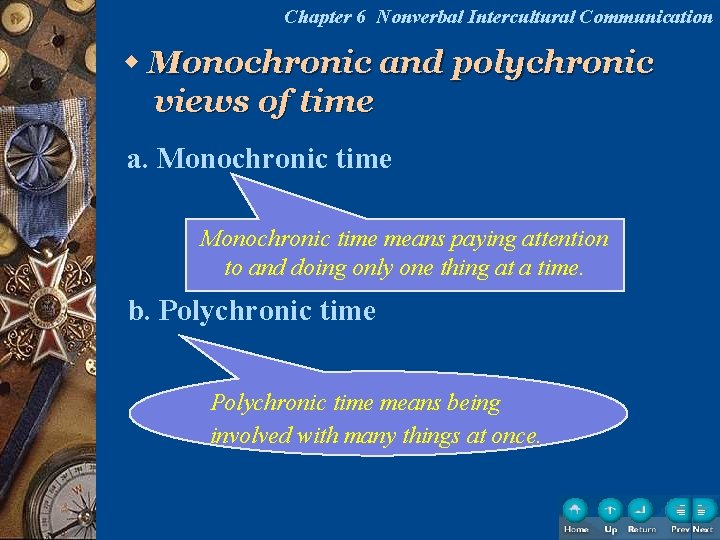 Chapter 6 Nonverbal Intercultural Communication

◆ Monochronic and polychronic views of time

a. Monochronic time

Monochronic time means paying attention to and doing only one thing at a time.

b. Polychronic time

Polychronic time means being involved with many things at once.

Home Up Return Prev Next